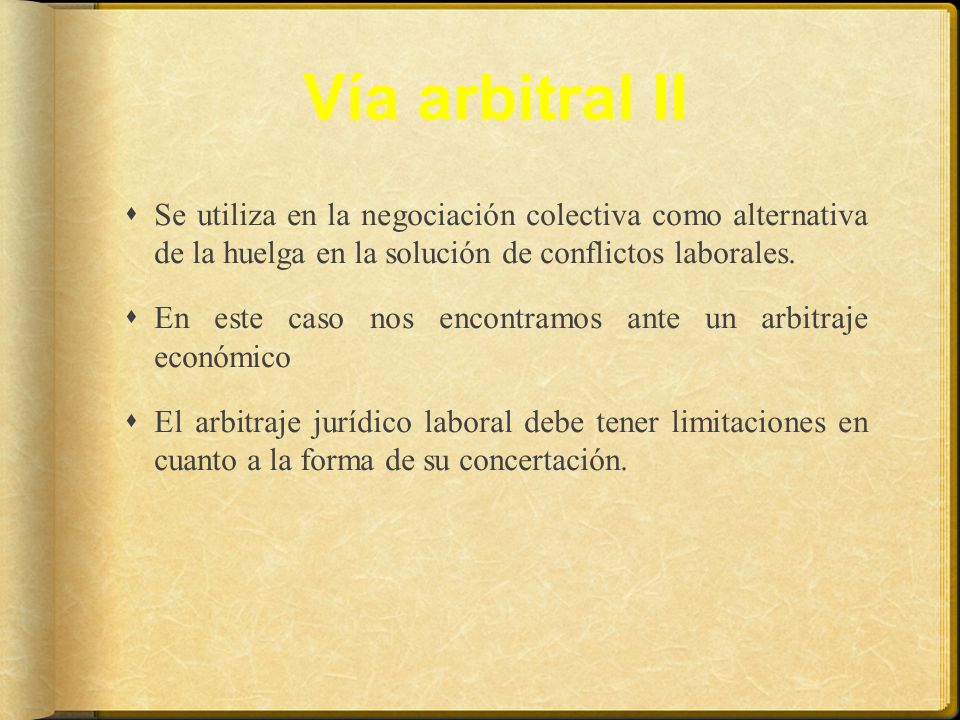 Vía arbitral II

- Se utiliza en la negociación colectiva como alternativa de la huelga en la solución de conflictos laborales.
- En este caso nos encontramos ante un arbitraje económico
- El arbitraje jurídico laboral debe tener limitaciones en cuanto a la forma de su concertación.